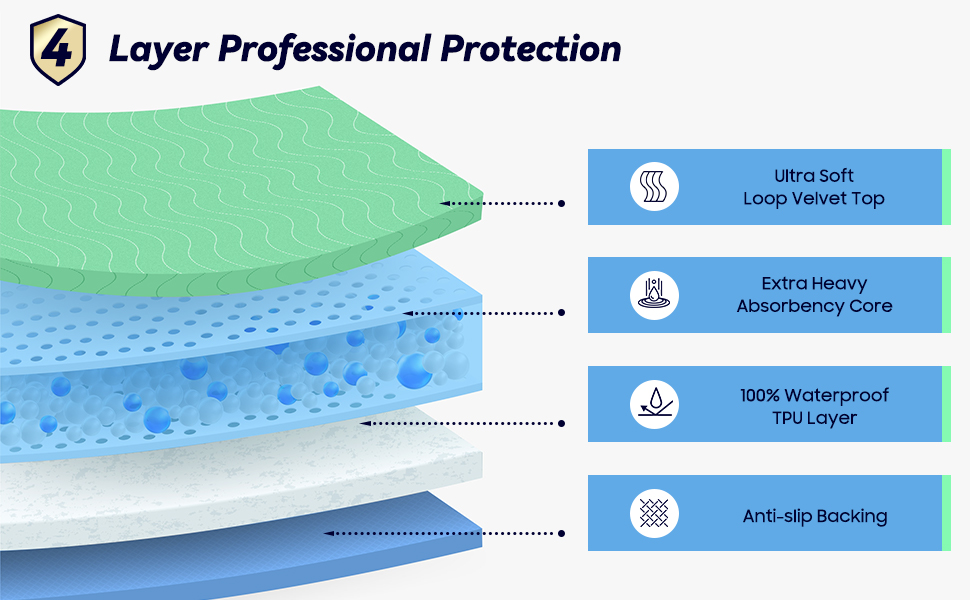 4 Layer Professional Protection

Ultra Soft
Loop Velvet Top

Extra Heavy
Absorbency Core

100% Waterproof
TPU Layer

Anti-slip Backing